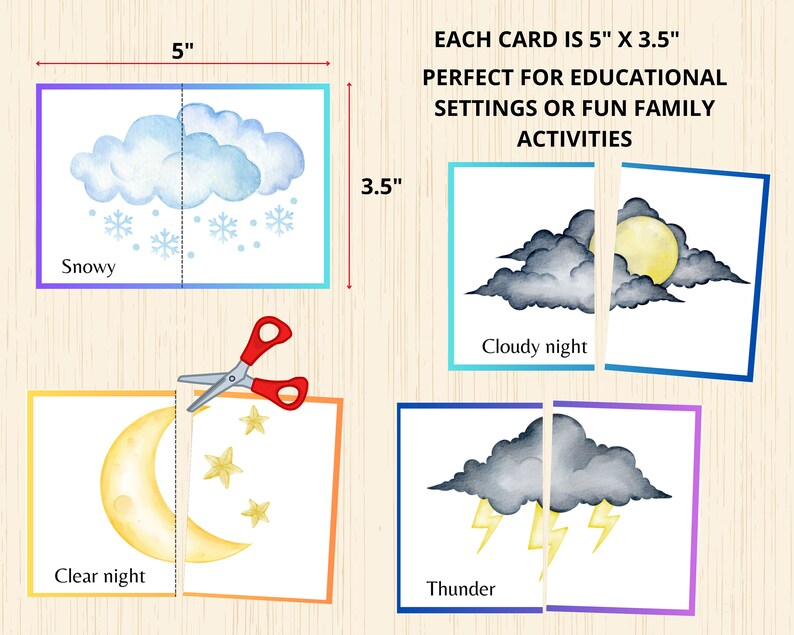 5"

EACH CARD IS 5" X 3.5"

PERFECT FOR EDUCATIONAL SETTINGS OR FUN FAMILY ACTIVITIES

3.5"

Snowy

Cloudy night

Clear night

Thunder